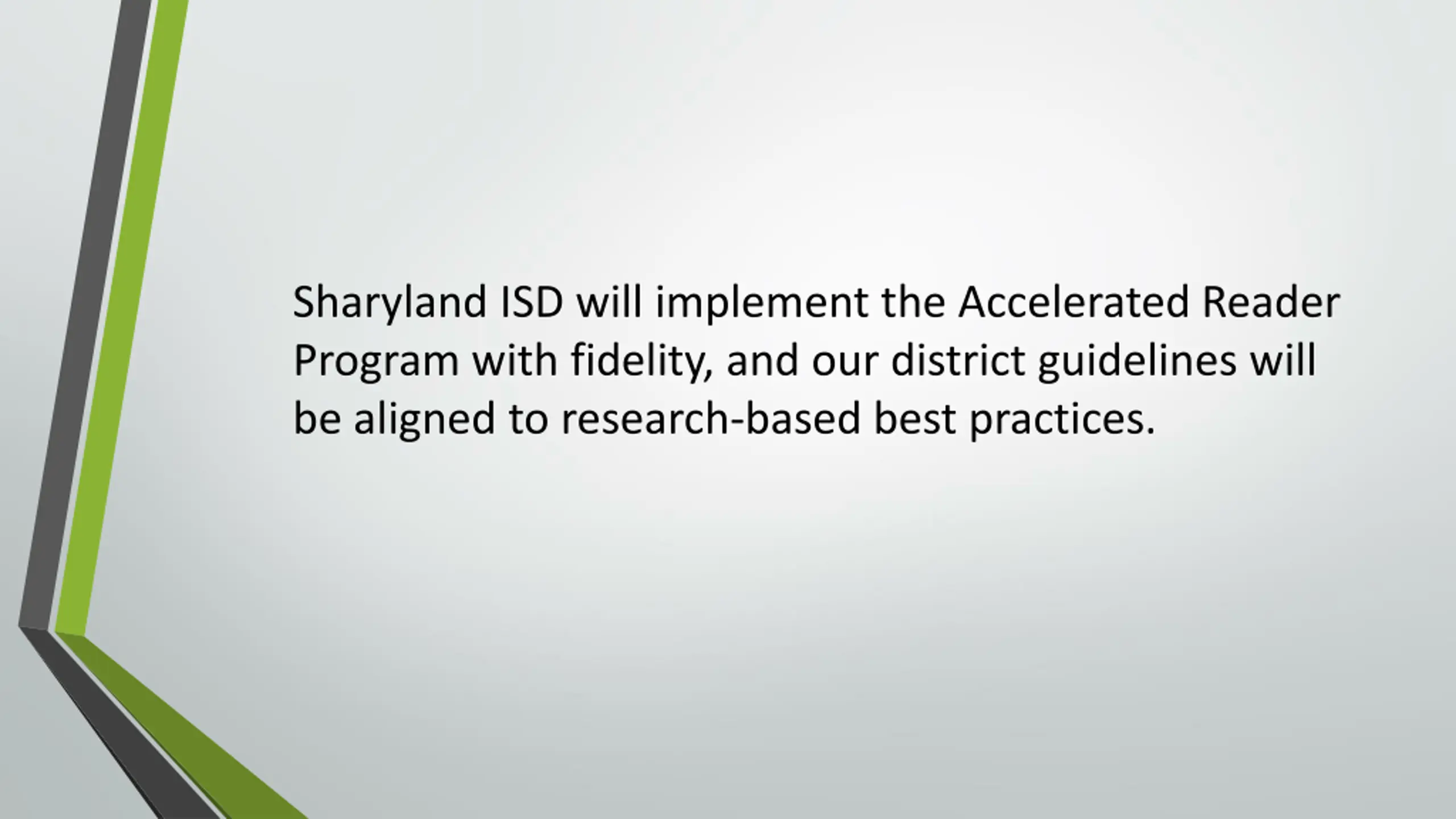 Sharyland ISD will implement the Accelerated Reader Program with fidelity, and our district guidelines will be aligned to research-based best practices.